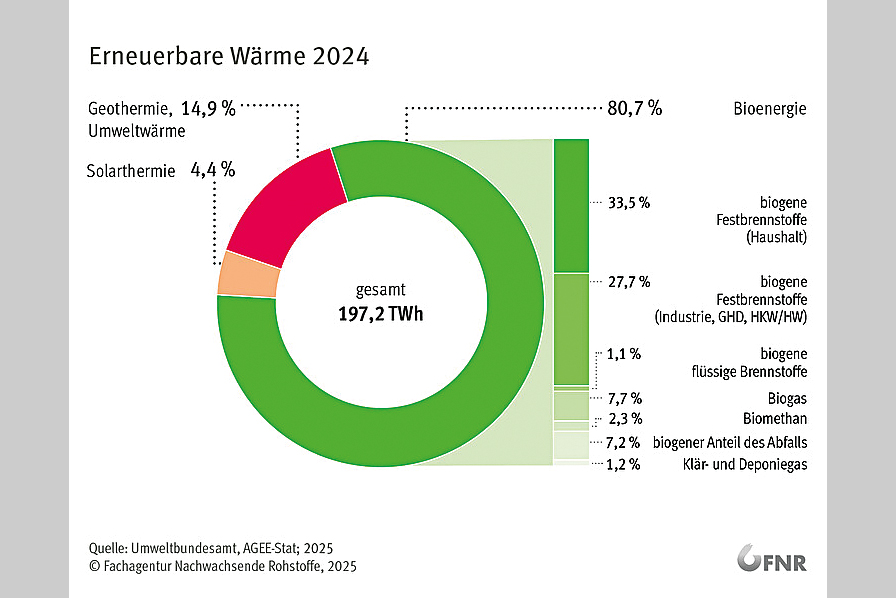 Erneuerbare Wärme 2024

Geothermie, Umweltwärme 14,9 %

Solarthermie 4,4 %

80,7 % Bioenergie

gesamt
197,2 TWh

33,5 % biogene Festbrennstoffe (Haushalt)

27,7 % biogene Festbrennstoffe (Industrie, GHD, HKW/HW)

1,1 % biogene flüssige Brennstoffe

7,7 % Biogas

2,3 % Biomethan

7,2 % biogener Anteil des Abfalls

1,2 % Klär- und Deponiegas

Quelle: Umweltbundesamt, AGEE-Stat; 2025
© Fachagentur Nachwachsende Rohstoffe, 2025

FNR